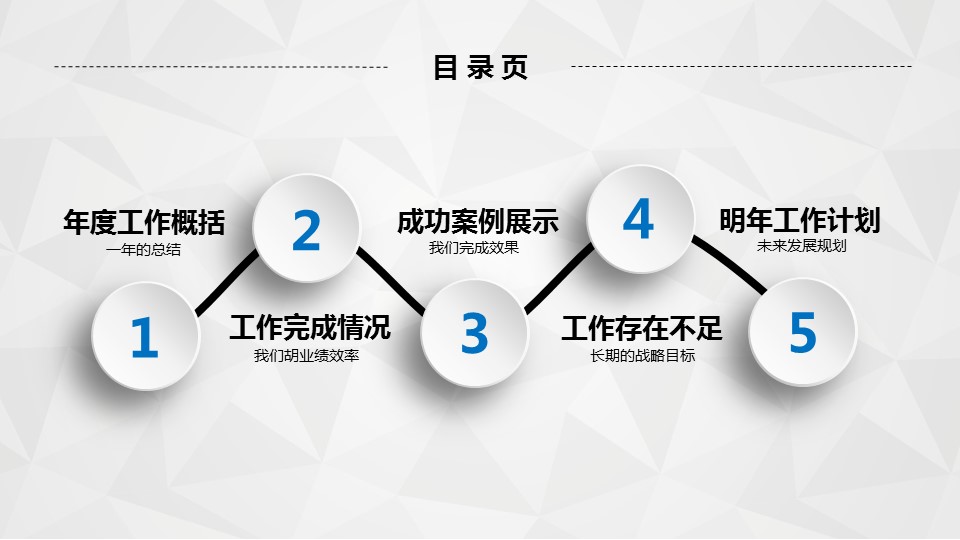 目录页

年度工作概括
一年的总结

2

成功案例展示
我们完成效果

4

明年工作计划
未来发展规划

1

工作完成情况
我们胡业绩效率

3

工作存在不足
长期的战略目标

5